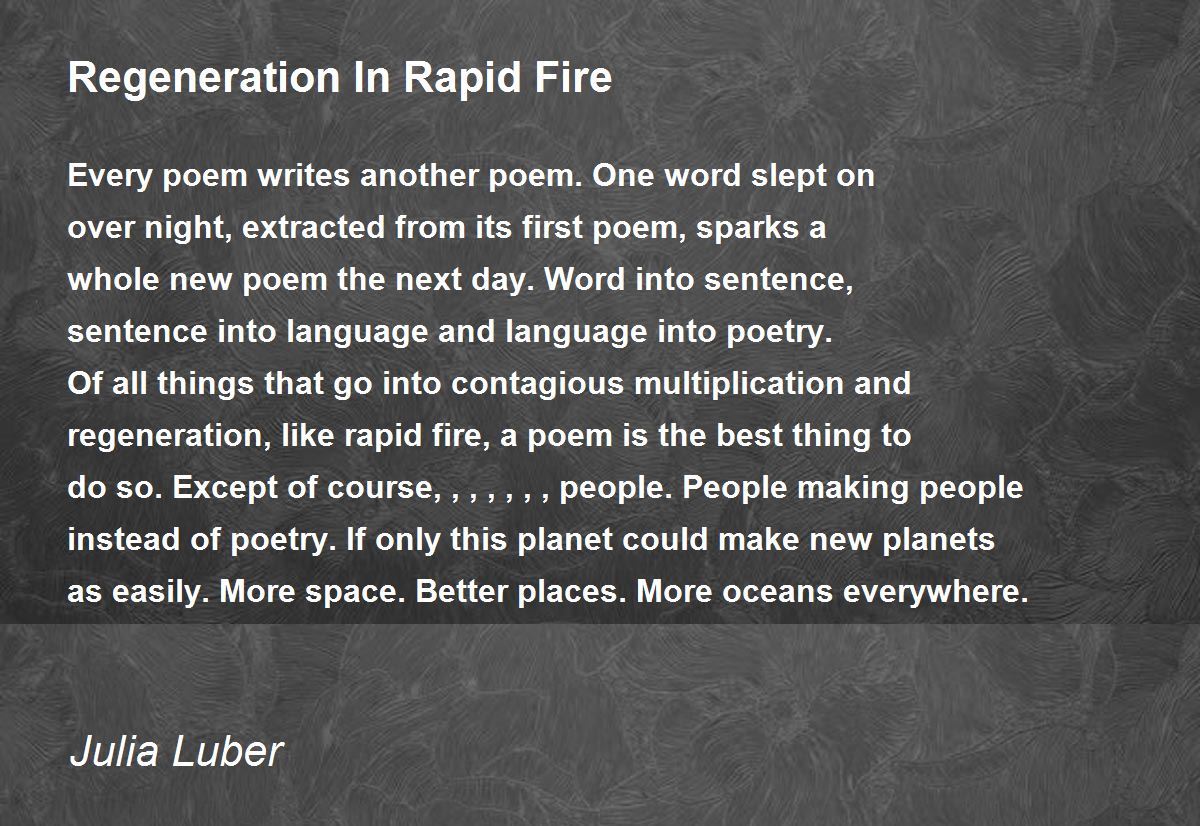 Regeneration In Rapid Fire

Every poem writes another poem. One word slept on
over night, extracted from its first poem, sparks a
whole new poem the next day. Word into sentence,
sentence into language and language into poetry.
Of all things that go into contagious multiplication and
regeneration, like rapid fire, a poem is the best thing to
do so. Except of course, , , , , , , people. People making people
instead of poetry. If only this planet could make new planets
as easily. More space. Better places. More oceans everywhere.

Julia Luber